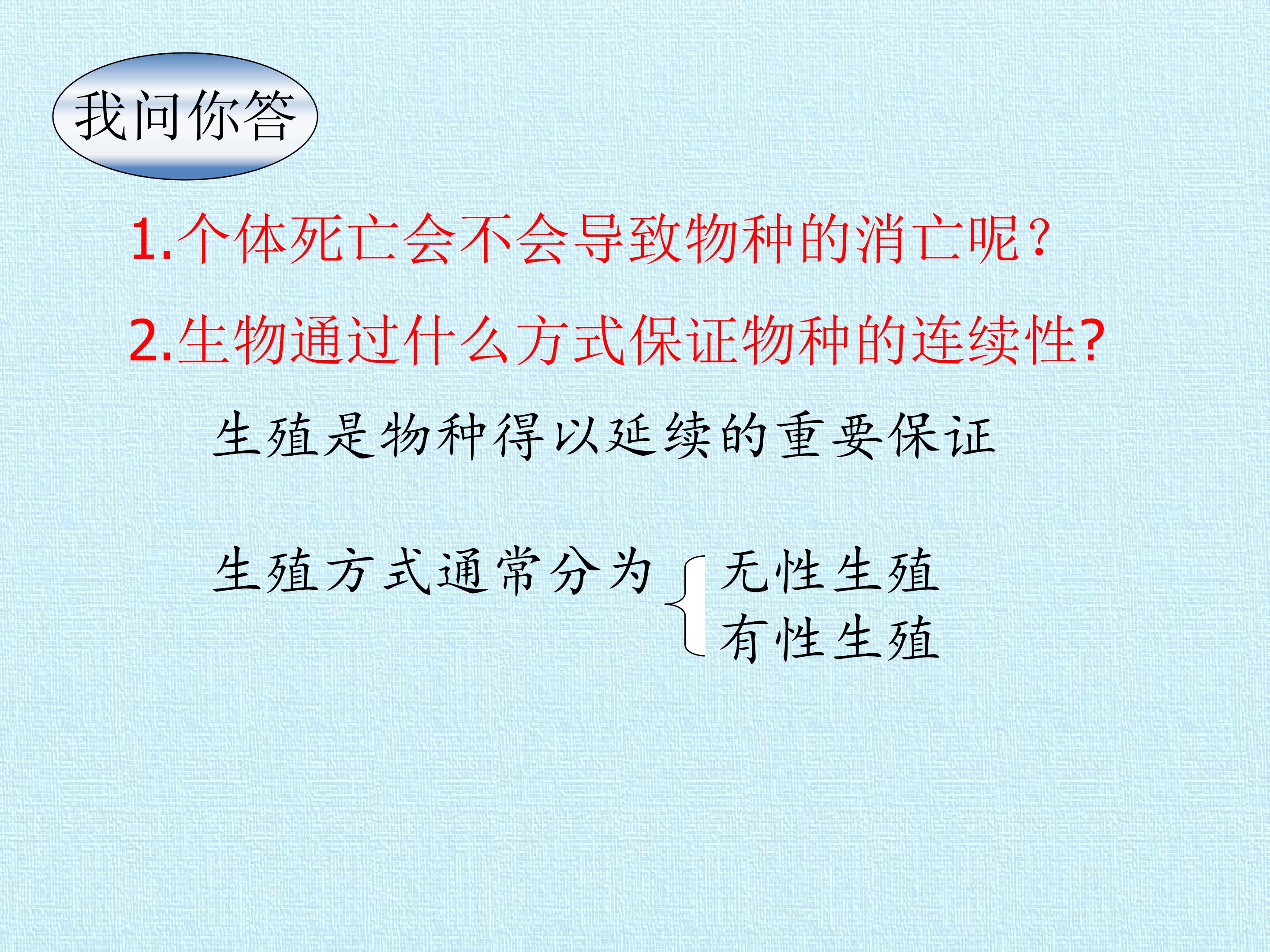 我问你答

1.个体死亡会不会导致物种的消亡呢？

2.生物通过什么方式保证物种的连续性?

生殖是物种得以延续的重要保证

生殖方式通常分为

无性生殖
有性生殖